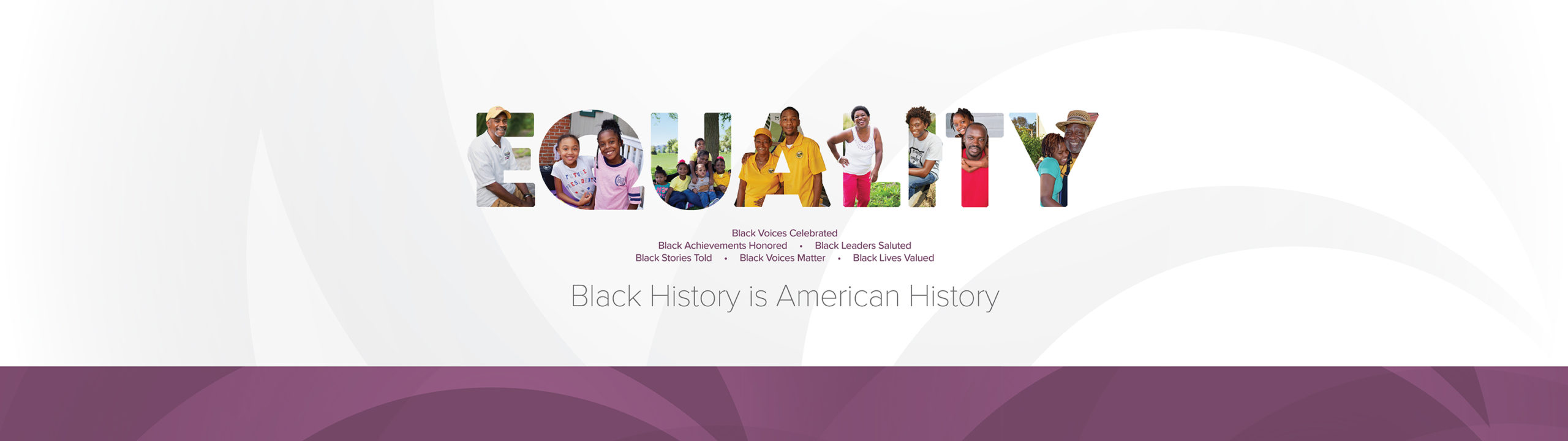 EQUALITY

Black Voices Celebrated
Black Achievements Honored • Black Leaders Saluted
Black Stories Told • Black Voices Matter • Black Lives Valued

Black History is American History